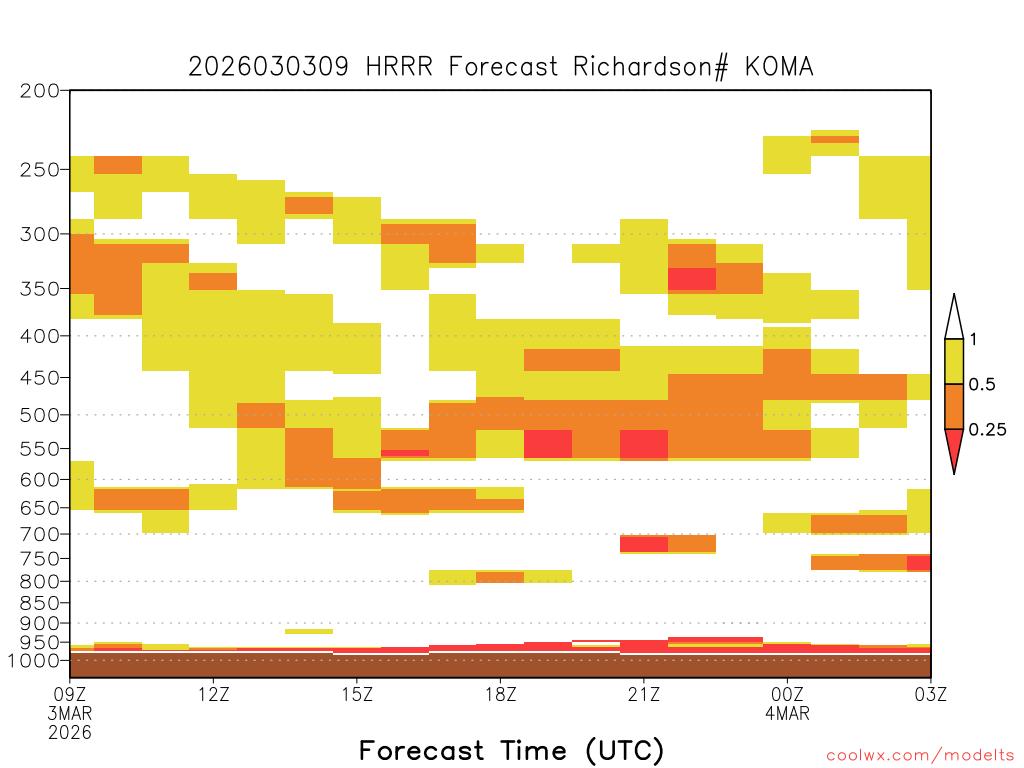 2026030309 HRRR Forecast Richardson# KOMA

200
250
300
350
400
450
500
550
600
650
700
750
800
850
900
950
1000

1
0.5
0.25

09Z
3MAR
2026
12Z
15Z
18Z
21Z
00Z
4MAR
03Z

Forecast Time (UTC)

coolwx.com/modelts